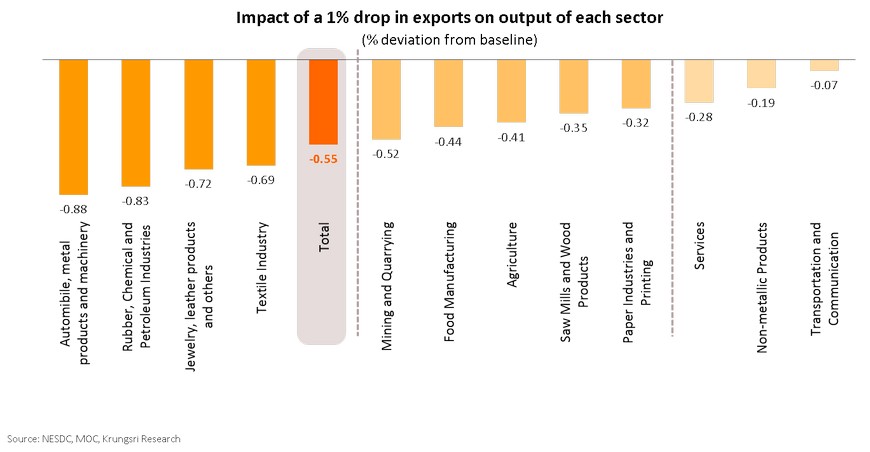 Impact of a 1% drop in exports on output of each sector
(% deviation from baseline)

-0.88
-0.83
-0.72
-0.69
-0.55
-0.52
-0.44
-0.41
-0.35
-0.32
-0.28
-0.19
-0.07

Automibile, metal products and machinery
Rubber, Chemical and Petroleum Industries
Jewelry, leather products and others
Textile Industry
Total
Mining and Quarrying
Food Manufacturing
Agriculture
Saw Mills and Wood Products
Paper Industries and Printing
Services
Non-metallic Products
Transportation and Communication

Source: NESDC, MOC, Krungsri Research